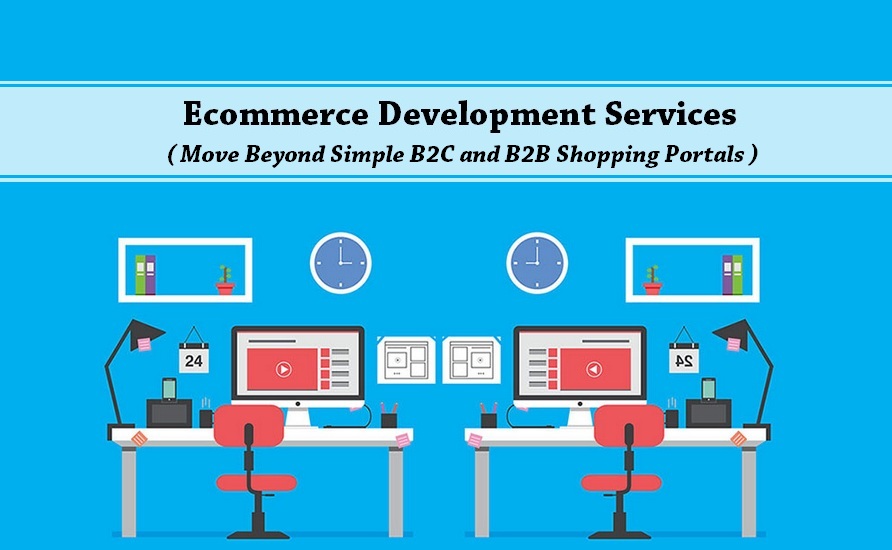 Ecommerce Development Services
( Move Beyond Simple B2C and B2B Shopping Portals )

24

24